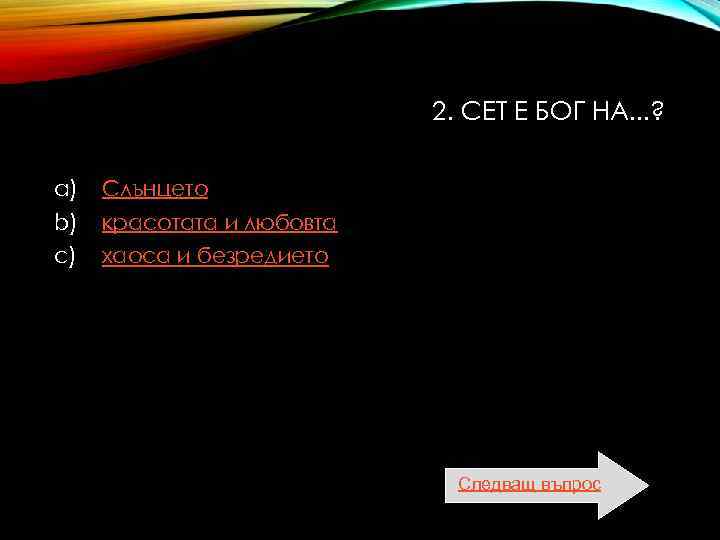 2. СЕТ Е БОГ НА...?

a) Слънцето
b) красотата и любовта
c) хаоса и безредието

Следващ въпрос